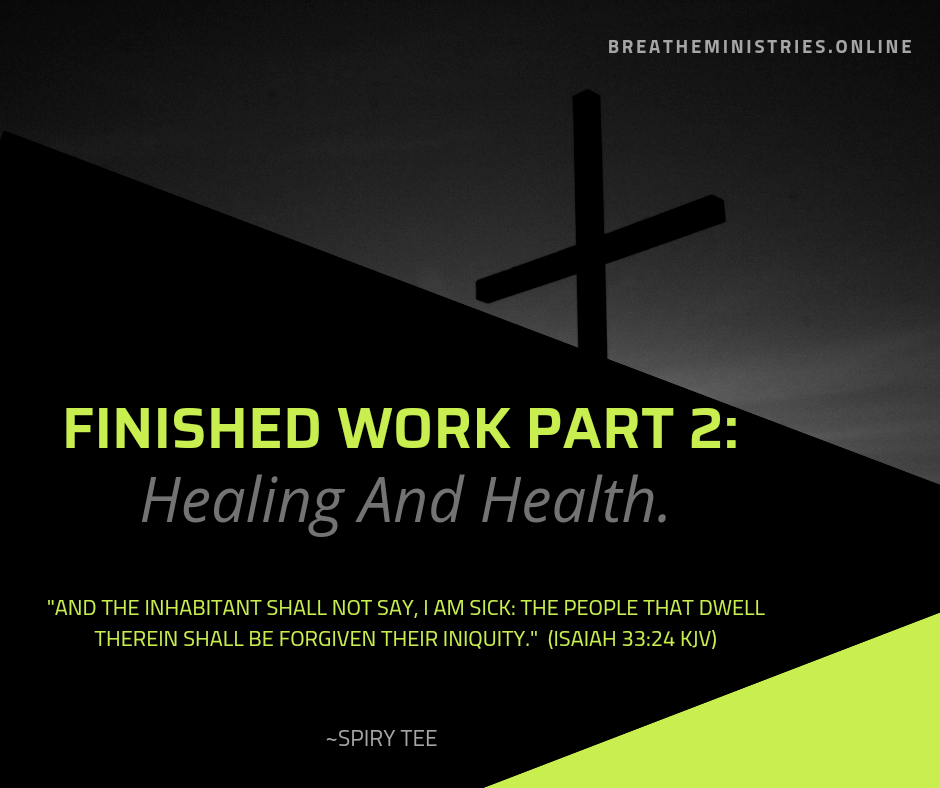 BREATHEMINISTRIES.ONLINE

FINISHED WORK PART 2:
Healing And Health.

"AND THE INHABITANT SHALL NOT SAY, I AM SICK: THE PEOPLE THAT DWELL THEREIN SHALL BE FORGIVEN THEIR INIQUITY." (ISAIAH 33:24 KJV)

~SPIRY TEE